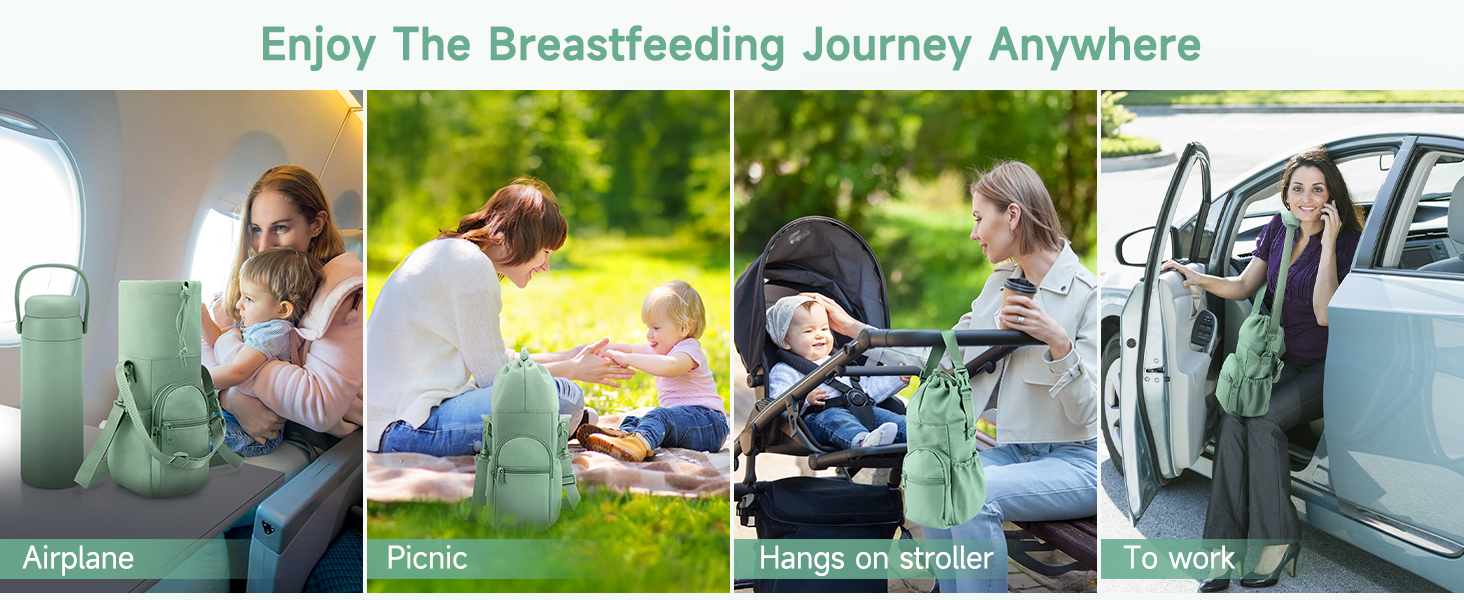 Enjoy The Breastfeeding Journey Anywhere

Airplane

Picnic

Hangs on stroller

To work